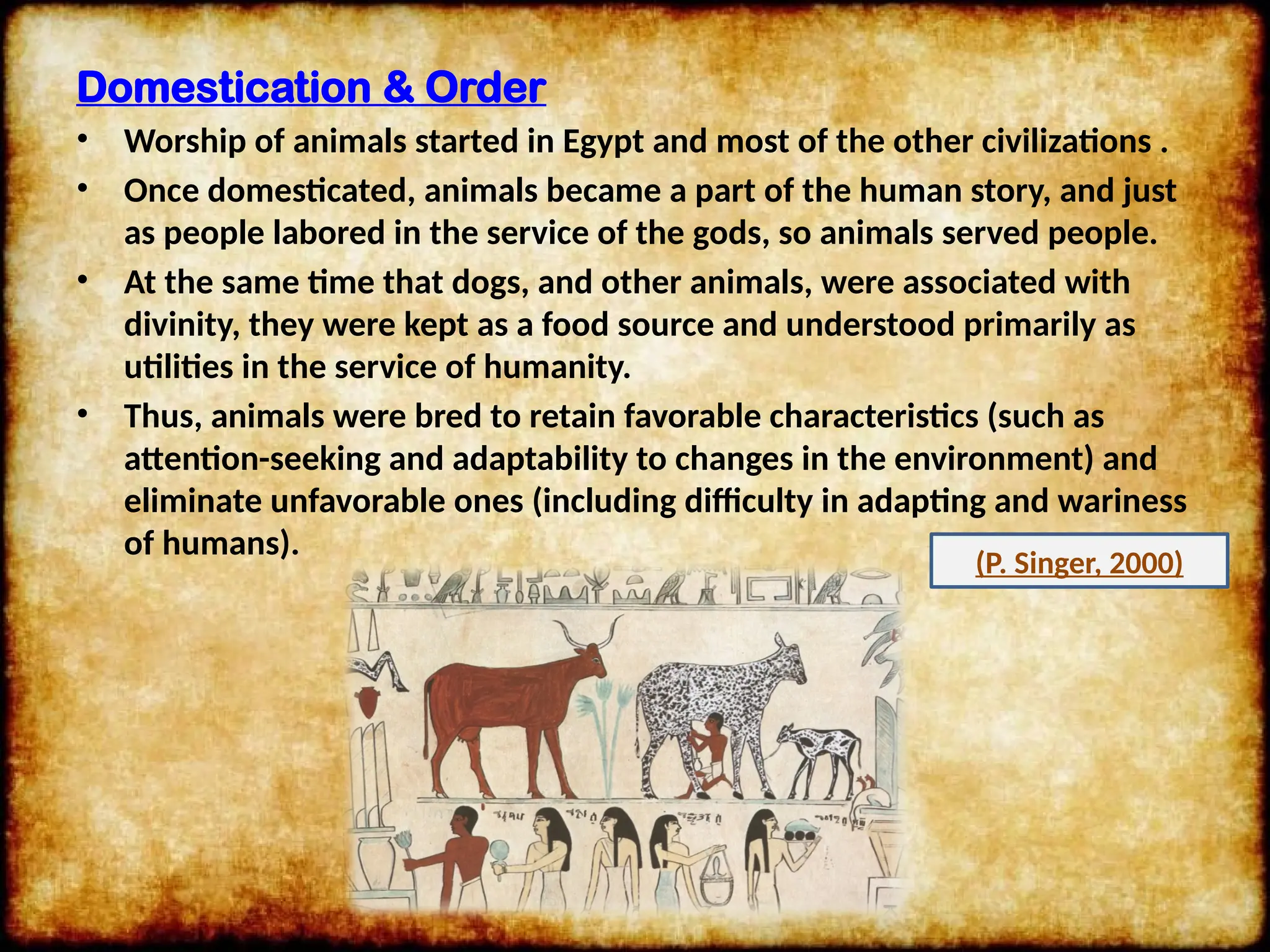 Domestication & Order

• Worship of animals started in Egypt and most of the other civilizations .

• Once domesticated, animals became a part of the human story, and just as people labored in the service of the gods, so animals served people.

• At the same time that dogs, and other animals, were associated with divinity, they were kept as a food source and understood primarily as utilities in the service of humanity.

• Thus, animals were bred to retain favorable characteristics (such as attention-seeking and adaptability to changes in the environment) and eliminate unfavorable ones (including difficulty in adapting and wariness of humans).

(P. Singer, 2000)